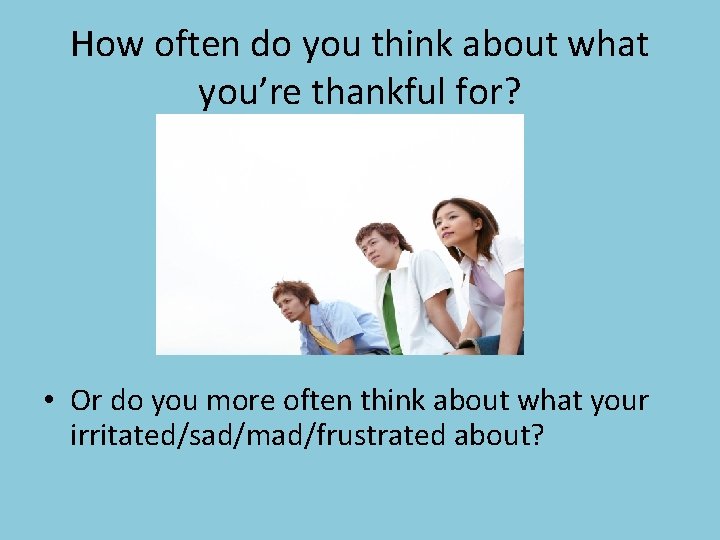 How often do you think about what you’re thankful for?

• Or do you more often think about what your irritated/sad/mad/frustrated about?